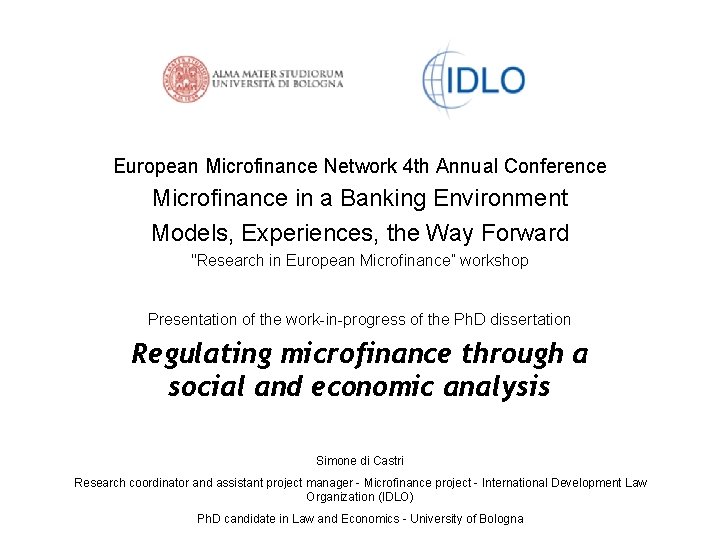 ALMA MATER STUDIORUM
UNIVERSITÀ DI BOLOGNA

IDLO

European Microfinance Network 4th Annual Conference

Microfinance in a Banking Environment

Models, Experiences, the Way Forward

"Research in European Microfinance" workshop

Presentation of the work-in-progress of the PhD dissertation

Regulating microfinance through a social and economic analysis

Simone di Castri

Research coordinator and assistant project manager - Microfinance project - International Development Law Organization (IDLO)

PhD candidate in Law and Economics - University of Bologna